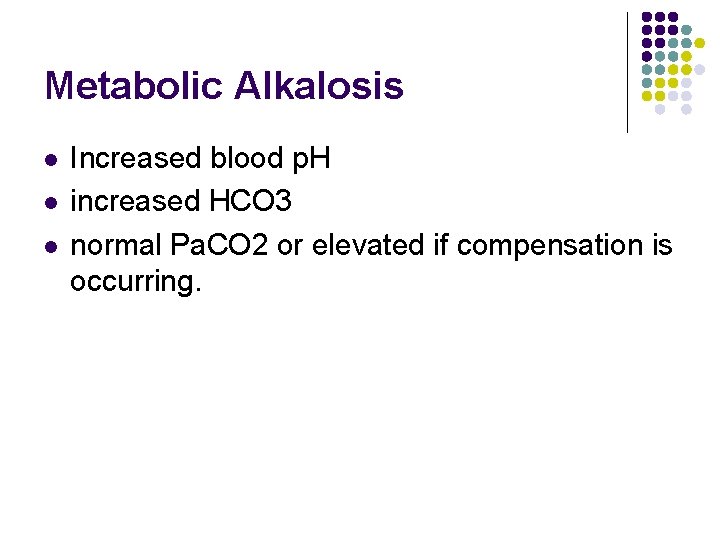 Metabolic Alkalosis

- Increased blood pH
- increased HCO3
- normal PaCO2 or elevated if compensation is occurring.